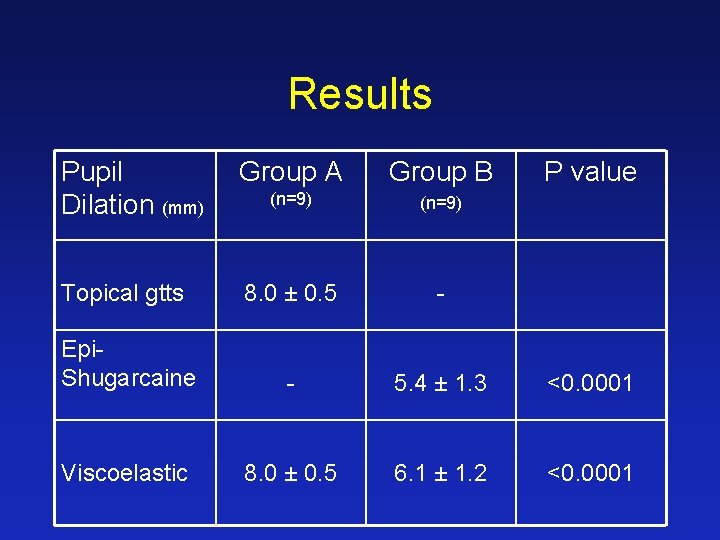 Results

| Pupil Dilation (mm) | Group A (n=9) | Group B (n=9) | P value |
|---|---|---|---|
| Topical gtts | 8.0 ± 0.5 | - | |
| Epi-Shugarcaine | - | 5.4 ± 1.3 | <0.0001 |
| Viscoelastic | 8.0 ± 0.5 | 6.1 ± 1.2 | <0.0001 |